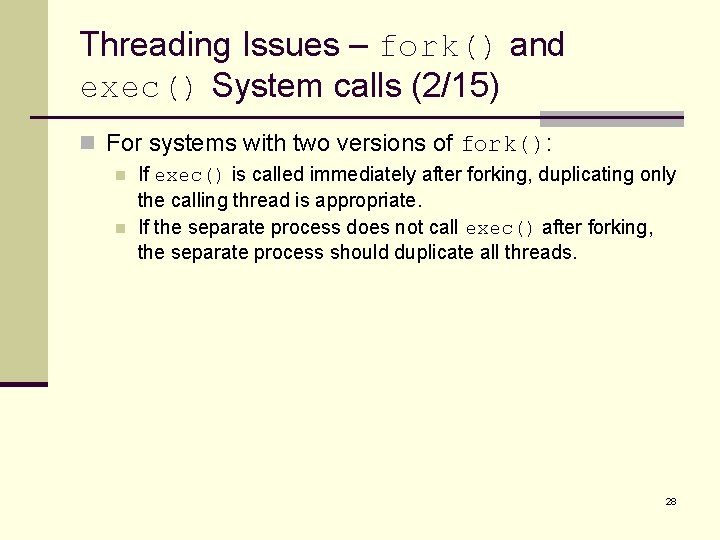 Threading Issues – fork() and exec() System calls (2/15)

For systems with two versions of fork():

If exec() is called immediately after forking, duplicating only the calling thread is appropriate.

If the separate process does not call exec() after forking, the separate process should duplicate all threads.

28